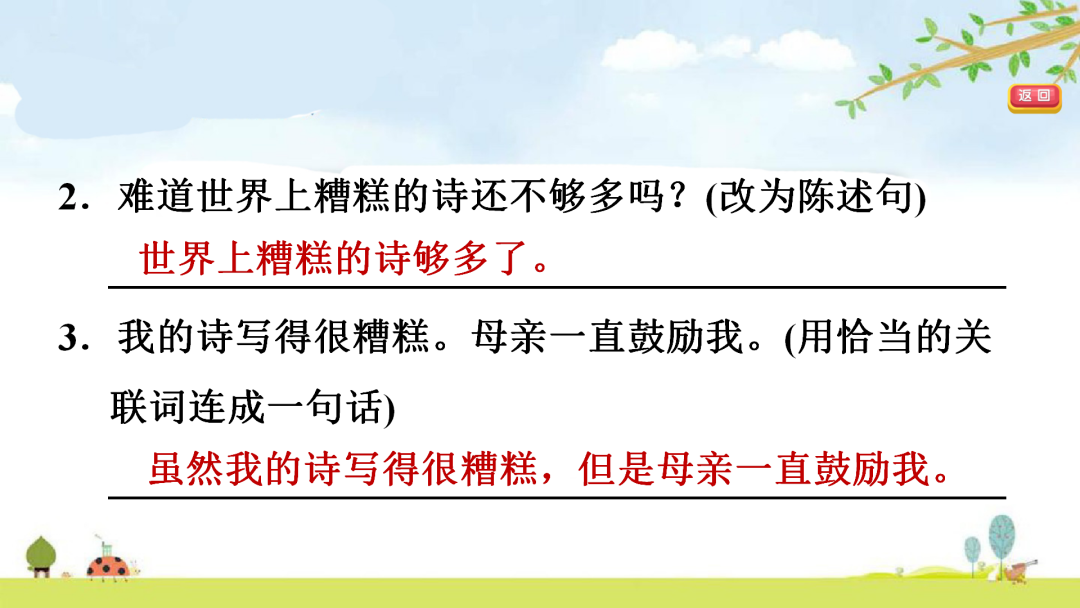 返回

2．难道世界上糟糕的诗还不够多吗？(改为陈述句)

世界上糟糕的诗够多了。

3．我的诗写得很糟糕。母亲一直鼓励我。(用恰当的关联词连成一句话)

虽然我的诗写得很糟糕，但是母亲一直鼓励我。